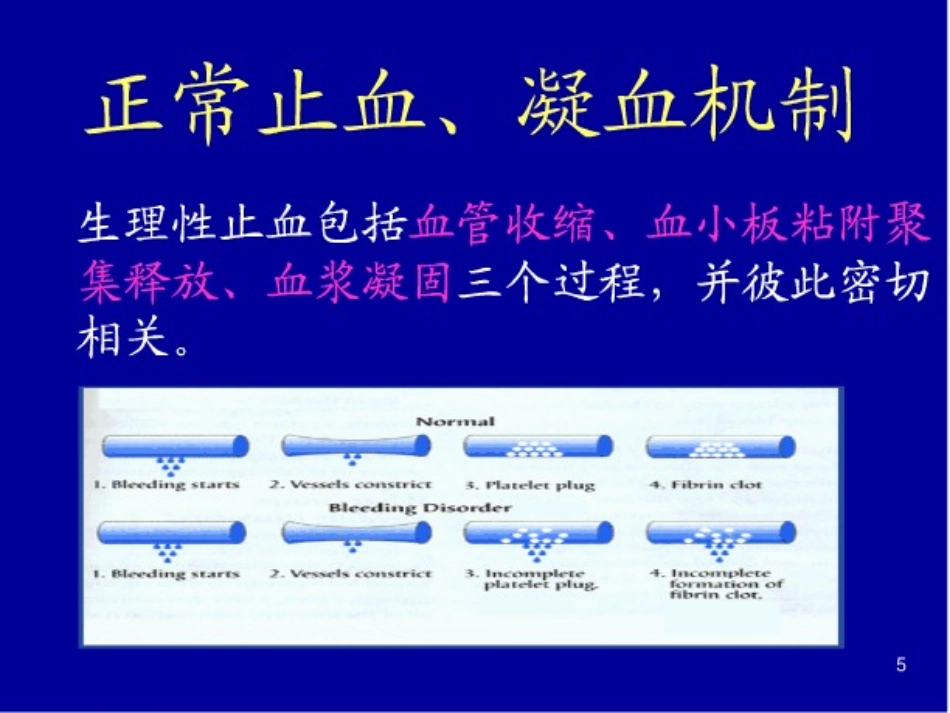 正常止血、凝血机制

生理性止血包括血管收缩、血小板粘附聚集释放、血浆凝固三个过程，并彼此密切相关。

Normal

1. Bleeding starts
2. Vessels constrict
3. Platelet plug
4. Fibrin clot

Bleeding Disorder

1. Bleeding starts
2. Vessels constrict
3. Incomplete platelet plug.
4. Incomplete formation of fibrin clot.

5